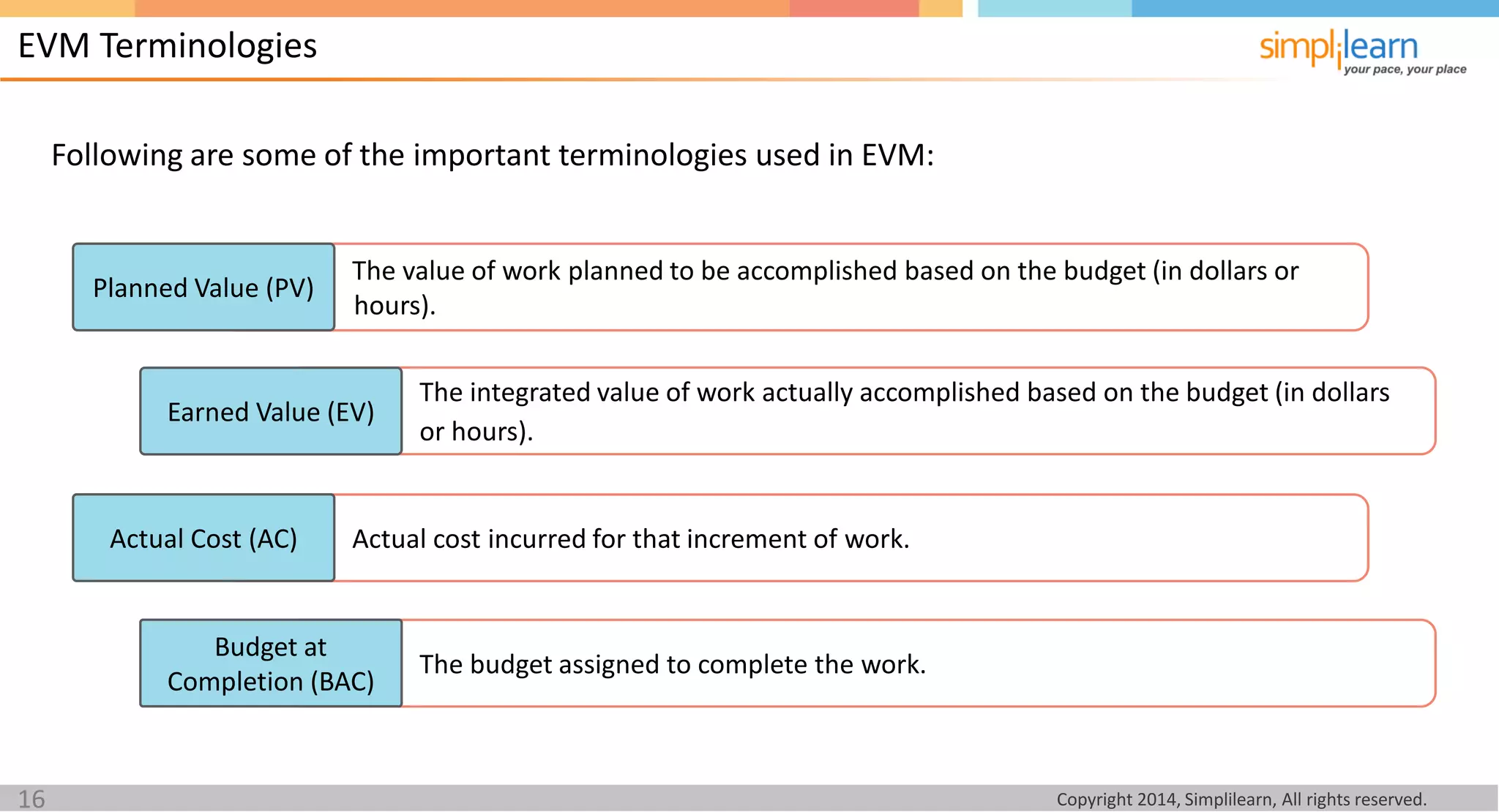 EVM Terminologies

simplilearn
your pace, your place

Following are some of the important terminologies used in EVM:

Planned Value (PV)

The value of work planned to be accomplished based on the budget (in dollars or hours).

Earned Value (EV)

The integrated value of work actually accomplished based on the budget (in dollars or hours).

Actual Cost (AC)

Actual cost incurred for that increment of work.

Budget at Completion (BAC)

The budget assigned to complete the work.

16

Copyright 2014, Simplilearn, All rights reserved.